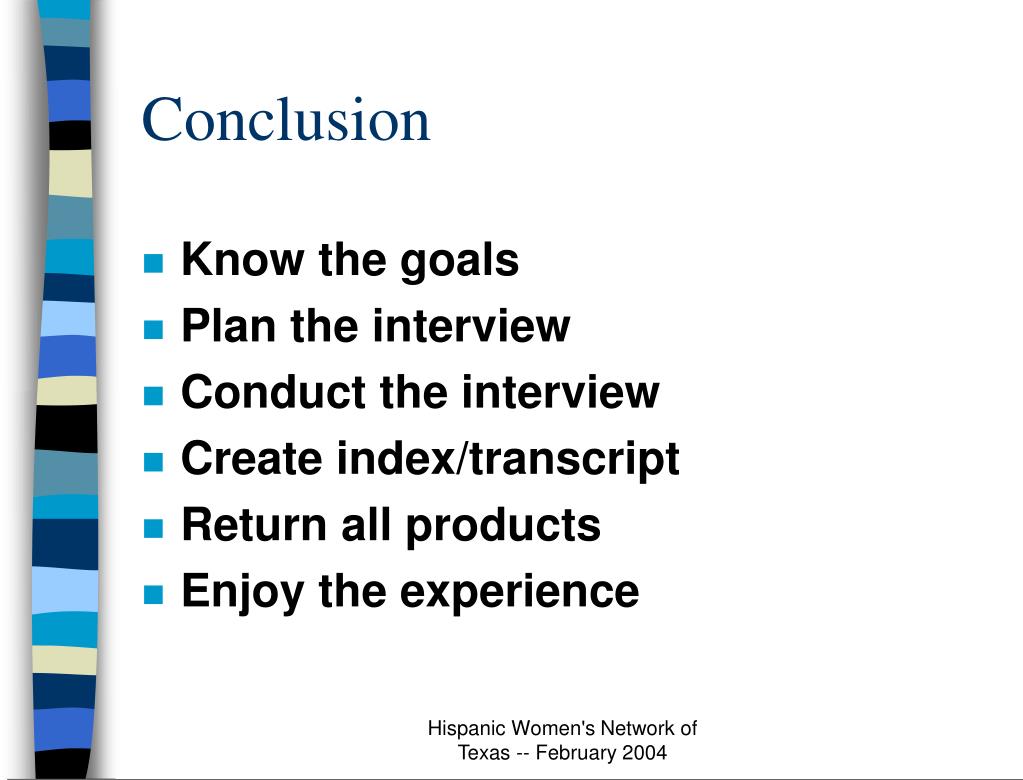 Conclusion

- Know the goals
- Plan the interview
- Conduct the interview
- Create index/transcript
- Return all products
- Enjoy the experience

Hispanic Women's Network of Texas -- February 2004